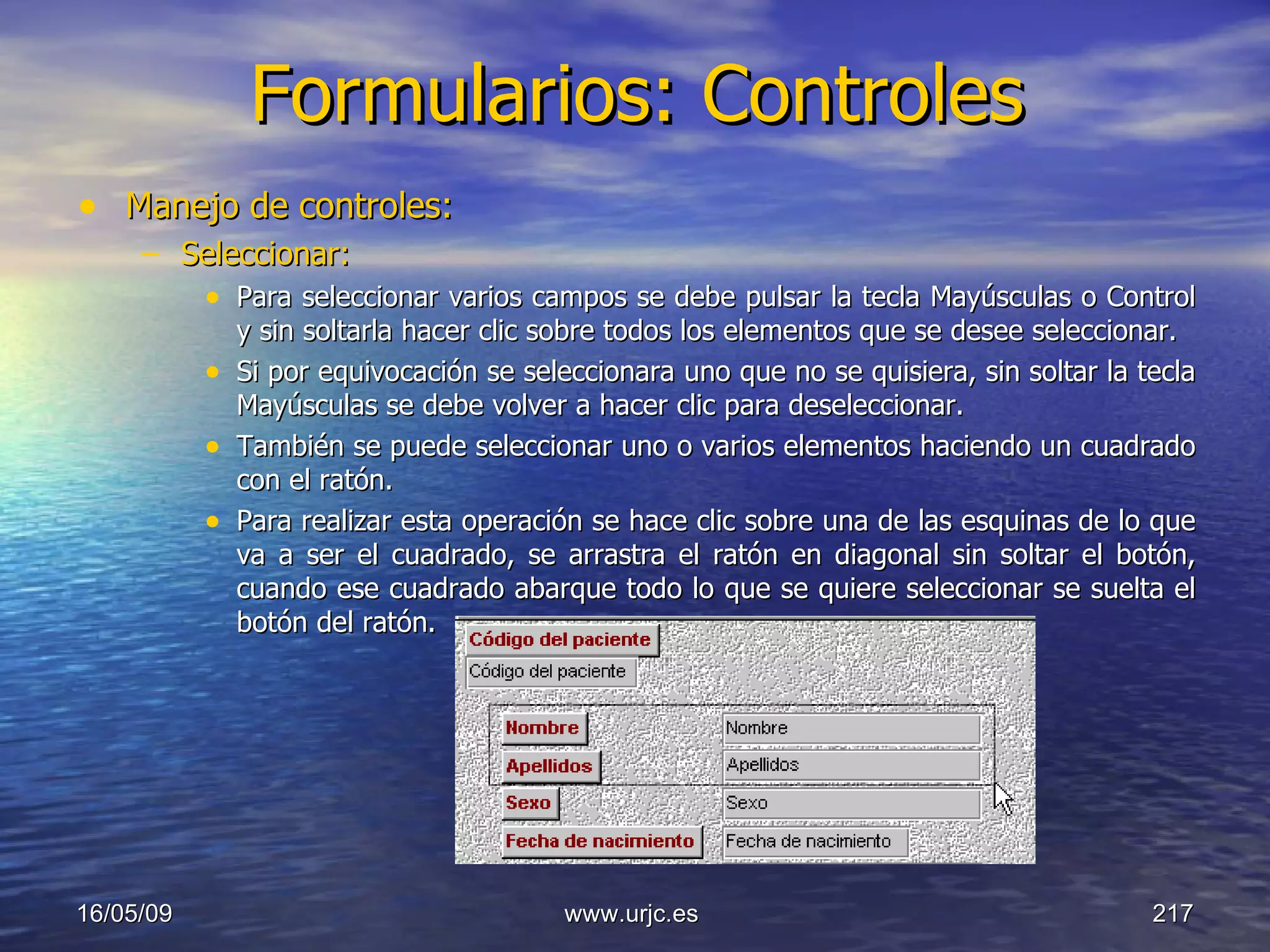 Formularios: Controles

• Manejo de controles:
– Seleccionar:
• Para seleccionar varios campos se debe pulsar la tecla Mayúsculas o Control y sin soltarla hacer clic sobre todos los elementos que se desee seleccionar.
• Si por equivocación se seleccionara uno que no se quisiera, sin soltar la tecla Mayúsculas se debe volver a hacer clic para deseleccionar.
• También se puede seleccionar uno o varios elementos haciendo un cuadrado con el ratón.
• Para realizar esta operación se hace clic sobre una de las esquinas de lo que va a ser el cuadrado, se arrastra el ratón en diagonal sin soltar el botón, cuando ese cuadrado abarque todo lo que se quiere seleccionar se suelta el botón del ratón.

Código del paciente
Código del paciente
Nombre
Nombre
Apellidos
Apellidos
Sexo
Sexo
Fecha de nacimiento
Fecha de nacimiento

16/05/09
www.urjc.es
217